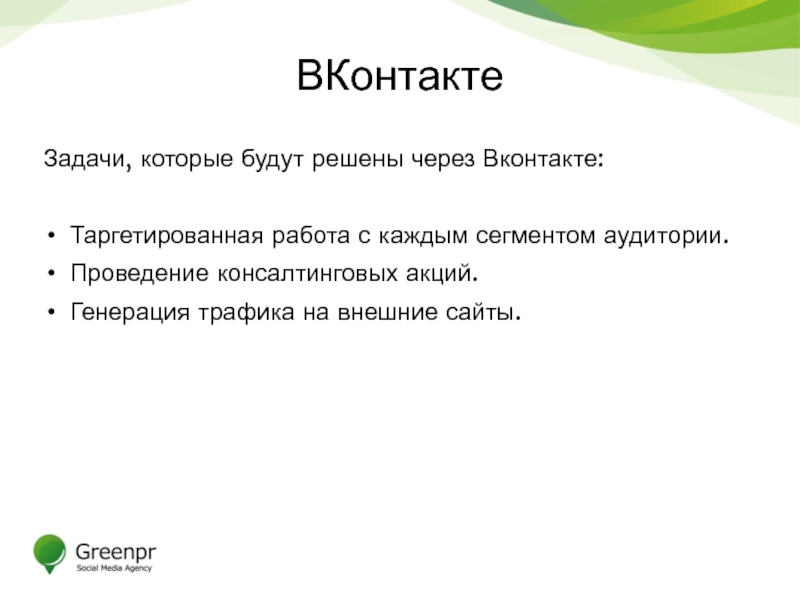 ВКонтакте

Задачи, которые будут решены через Вконтакте:

• Таргетированная работа с каждым сегментом аудитории.
• Проведение консалтинговых акций.
• Генерация трафика на внешние сайты.

Greenpr
Social Media Agency